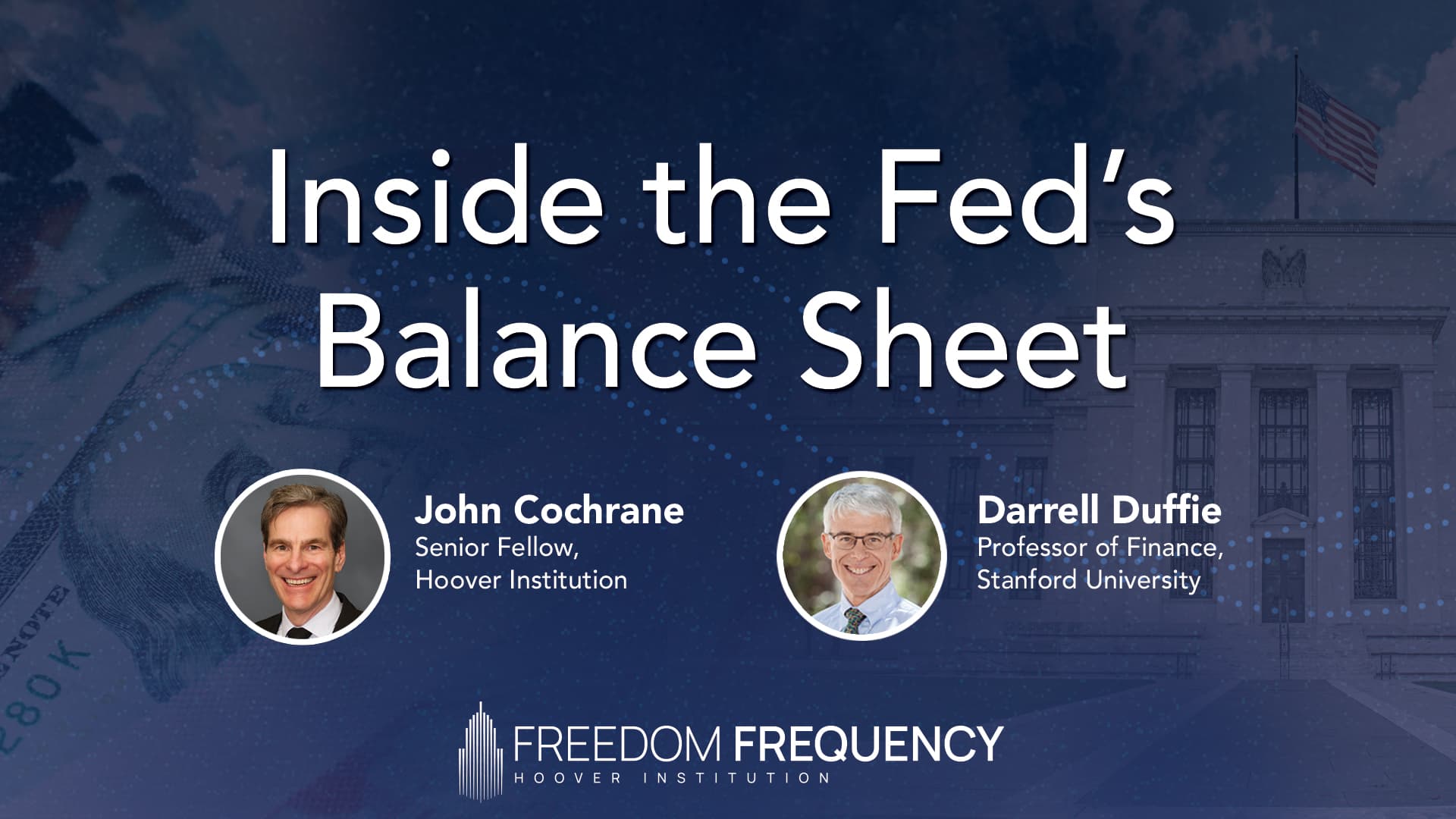 Inside the Fed's Balance Sheet

John Cochrane
Senior Fellow,
Hoover Institution

Darrell Duffie
Professor of Finance,
Stanford University

FREEDOM FREQUENCY
HOOVER INSTITUTION